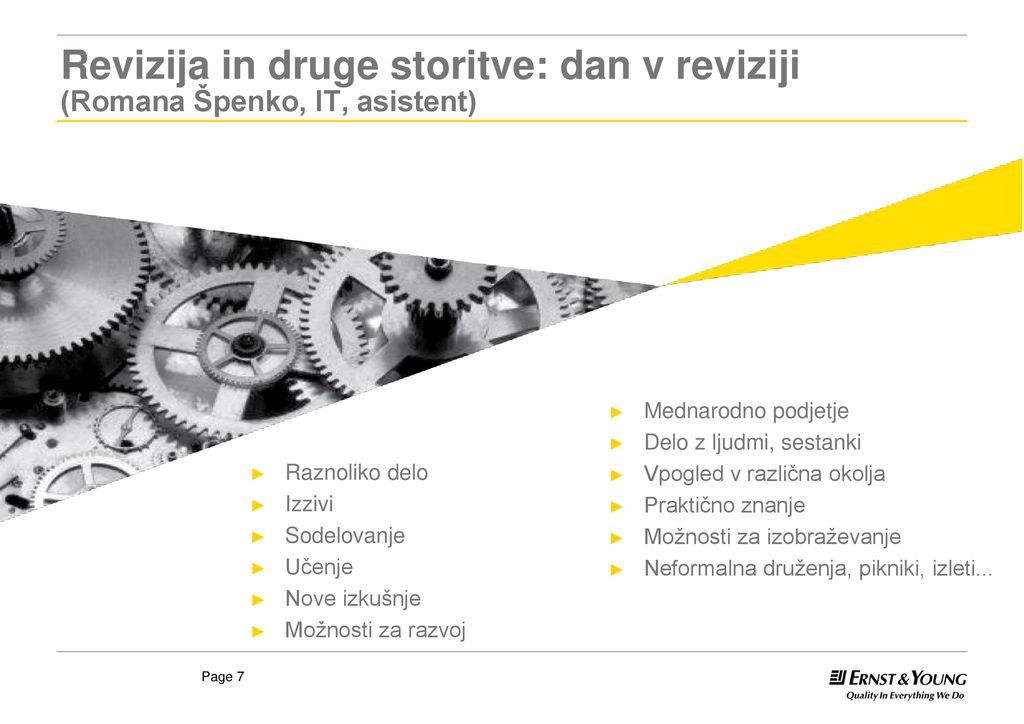 Revizija in druge storitve: dan v reviziji
(Romana Špenko, IT, asistent)

► Raznoliko delo
► Izzivi
► Sodelovanje
► Učenje
► Nove izkušnje
► Možnosti za razvoj

► Mednarodno podjetje
► Delo z ljudmi, sestanki
► Vpogled v različna okolja
► Praktično znanje
► Možnosti za izobraževanje
► Neformalna druženja, pikniki, izleti...

Page 7

ERNST & YOUNG
Quality In Everything We Do